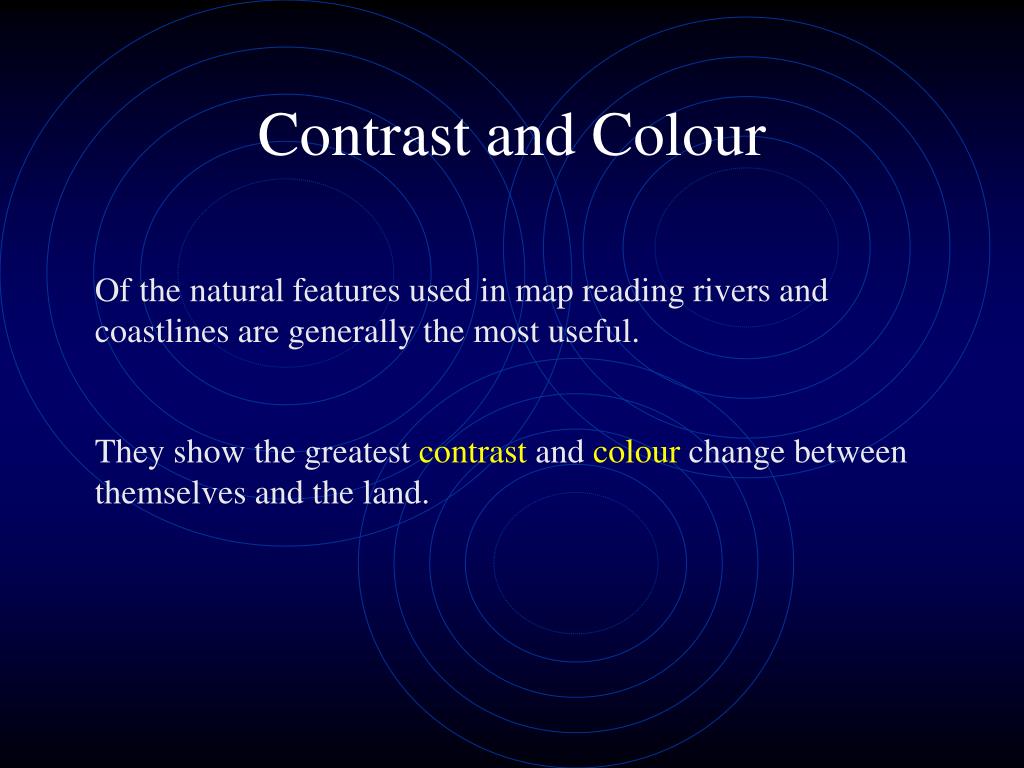 Contrast and Colour

Of the natural features used in map reading rivers and coastlines are generally the most useful.

They show the greatest contrast and colour change between themselves and the land.